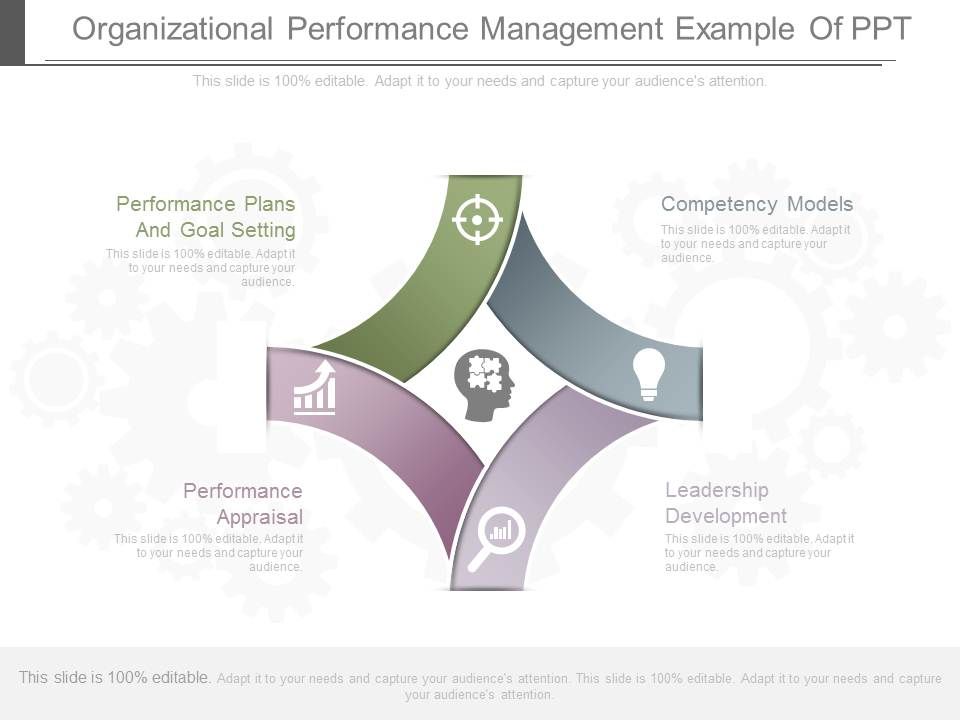 Organizational Performance Management Example Of PPT

This slide is 100% editable. Adapt it to your needs and capture your audience's attention.

Performance Plans And Goal Setting

This slide is 100% editable. Adapt it to your needs and capture your audience.

Competency Models

This slide is 100% editable. Adapt it to your needs and capture your audience.

Performance Appraisal

This slide is 100% editable. Adapt it to your needs and capture your audience.

Leadership Development

This slide is 100% editable. Adapt it to your needs and capture your audience.

This slide is 100% editable. Adapt it to your needs and capture your audience's attention. This slide is 100% editable. Adapt it to your needs and capture your audience's attention.